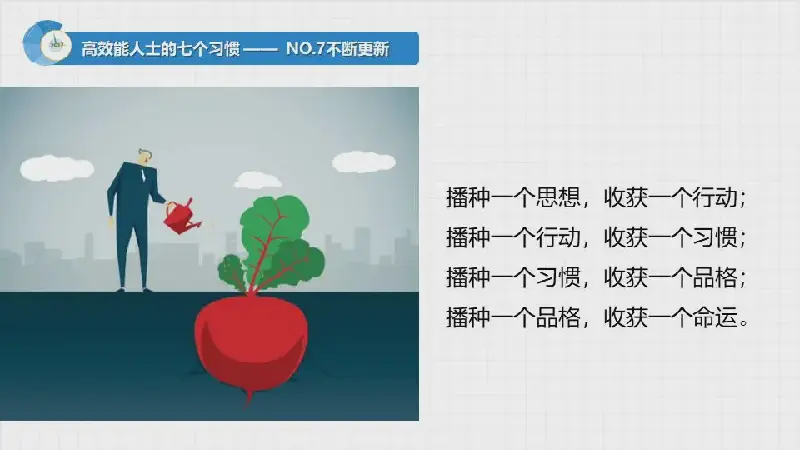 高效能人士的七个习惯 —— NO.7不断更新

播种一个思想，收获一个行动；
播种一个行动，收获一个习惯；
播种一个习惯，收获一个品格；
播种一个品格，收获一个命运。